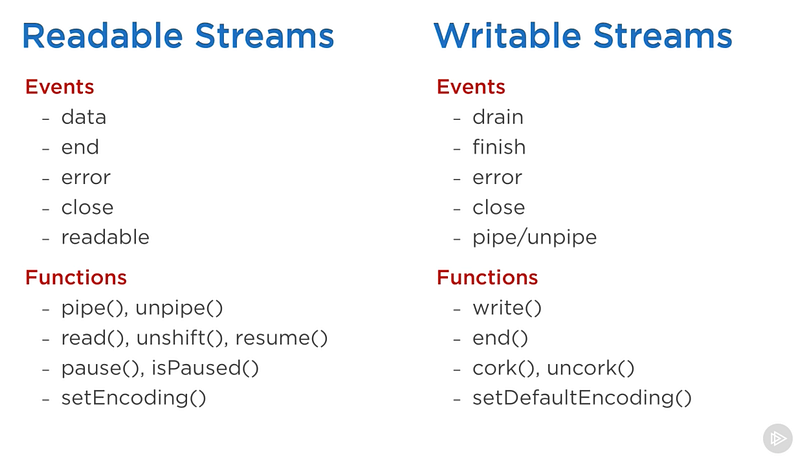 Readable Streams

Events
- data
- end
- error
- close
- readable

Functions
- pipe(), unpipe()
- read(), unshift(), resume()
- pause(), isPaused()
- setEncoding()

Writable Streams

Events
- drain
- finish
- error
- close
- pipe/unpipe

Functions
- write()
- end()
- cork(), uncork()
- setDefaultEncoding()